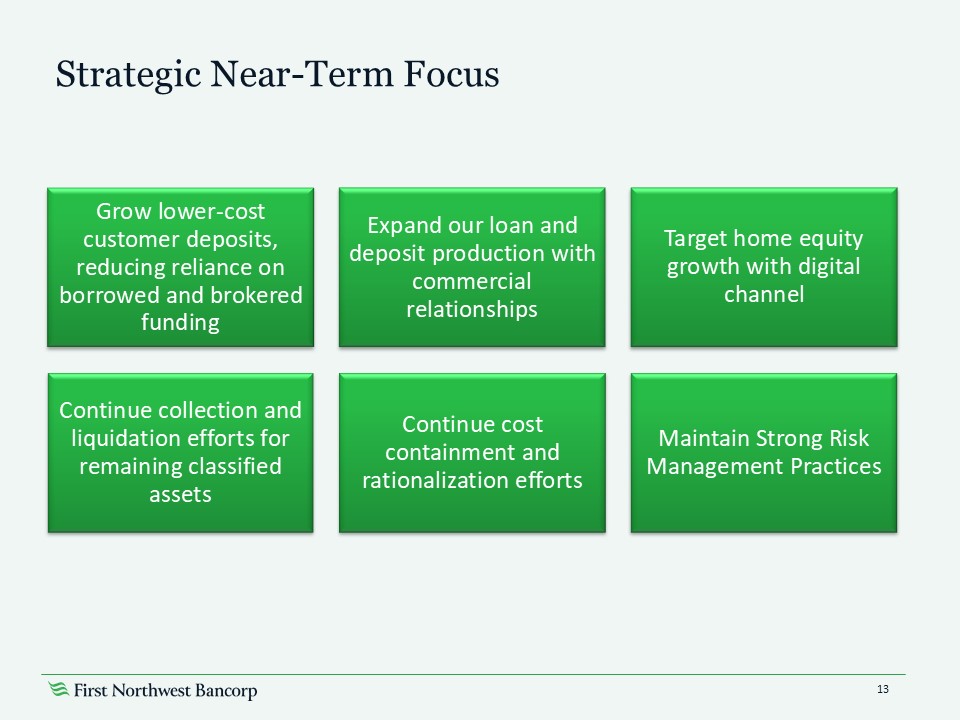 Strategic Near-Term Focus

Grow lower-cost customer deposits, reducing reliance on borrowed and brokered funding

Expand our loan and deposit production with commercial relationships

Target home equity growth with digital channel

Continue collection and liquidation efforts for remaining classified assets

Continue cost containment and rationalization efforts

Maintain Strong Risk Management Practices

First Northwest Bancorp

13